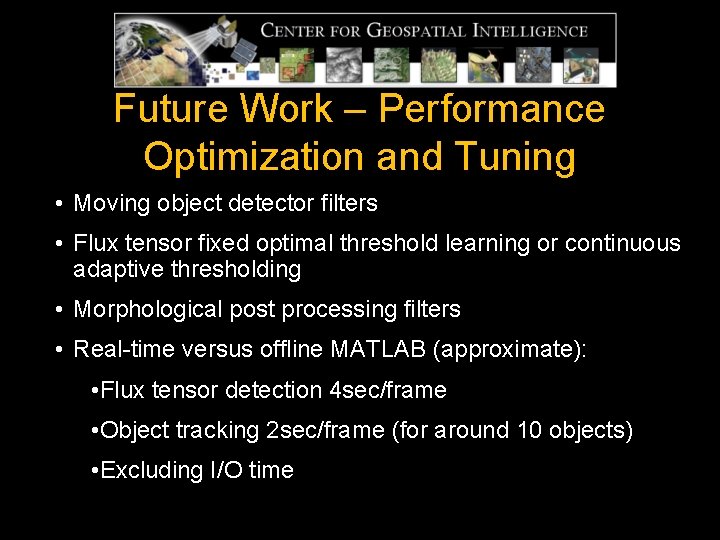 CENTER FOR GEOSPATIAL INTELLIGENCE

Future Work – Performance Optimization and Tuning

• Moving object detector filters

• Flux tensor fixed optimal threshold learning or continuous adaptive thresholding

• Morphological post processing filters

• Real-time versus offline MATLAB (approximate):

•Flux tensor detection 4sec/frame

•Object tracking 2sec/frame (for around 10 objects)

•Excluding I/O time